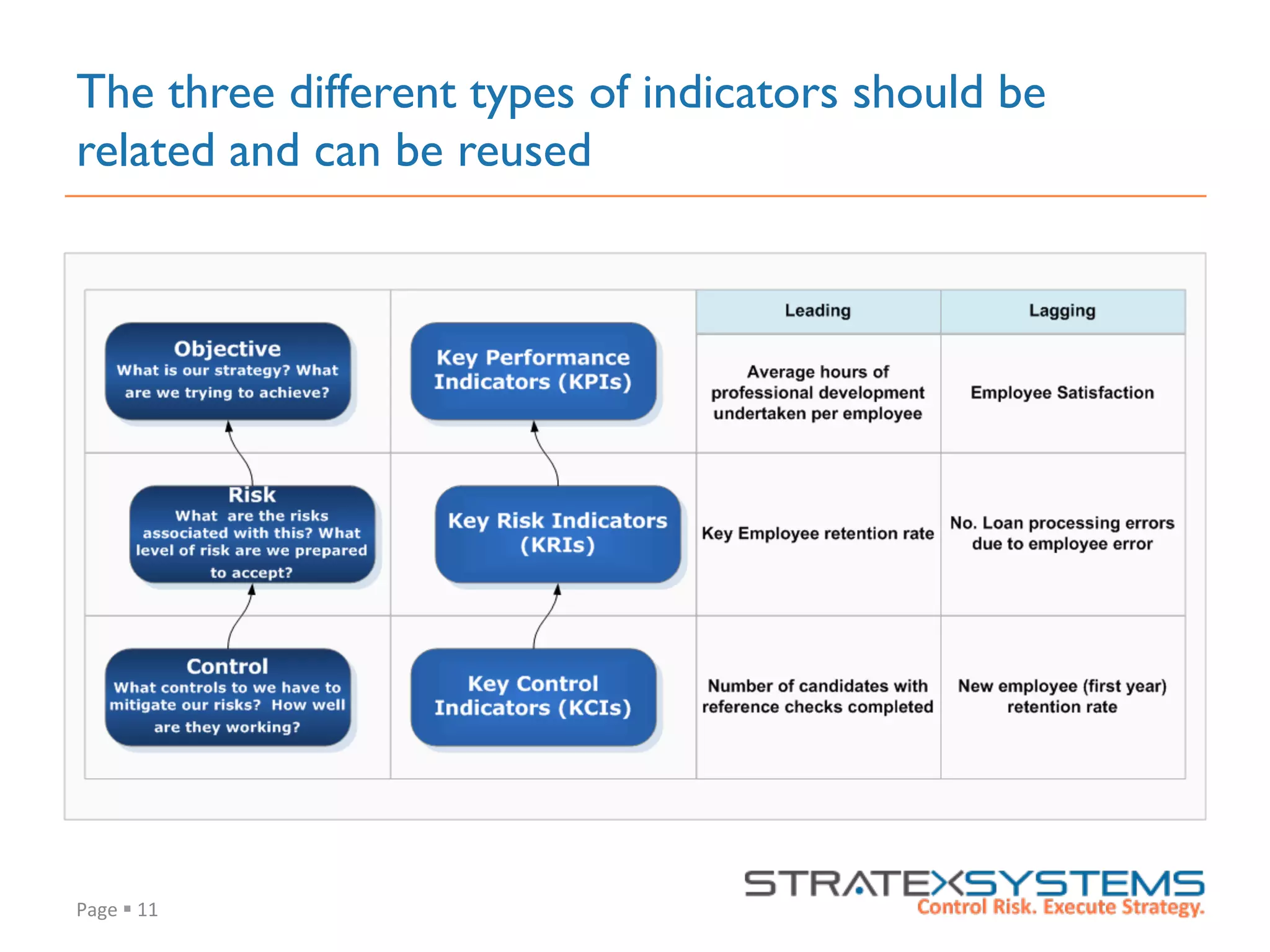 The three different types of indicators should be related and can be reused

| | | Leading | Lagging |
|---|---|---|---|
| Objective What is our strategy? What are we trying to achieve? | Key Performance Indicators (KPIs) | Average hours of professional development undertaken per employee | Employee Satisfaction |
| Risk What are the risks associated with this? What level of risk are we prepared to accept? | Key Risk Indicators (KRIs) | Key Employee retention rate | No. Loan processing errors due to employee error |
| Control What controls to we have to mitigate our risks? How well are they working? | Key Control Indicators (KCIs) | Number of candidates with reference checks completed | New employee (first year) retention rate |

Page ▪ 11

STRATEXSYSTEMS
Control Risk. Execute Strategy.